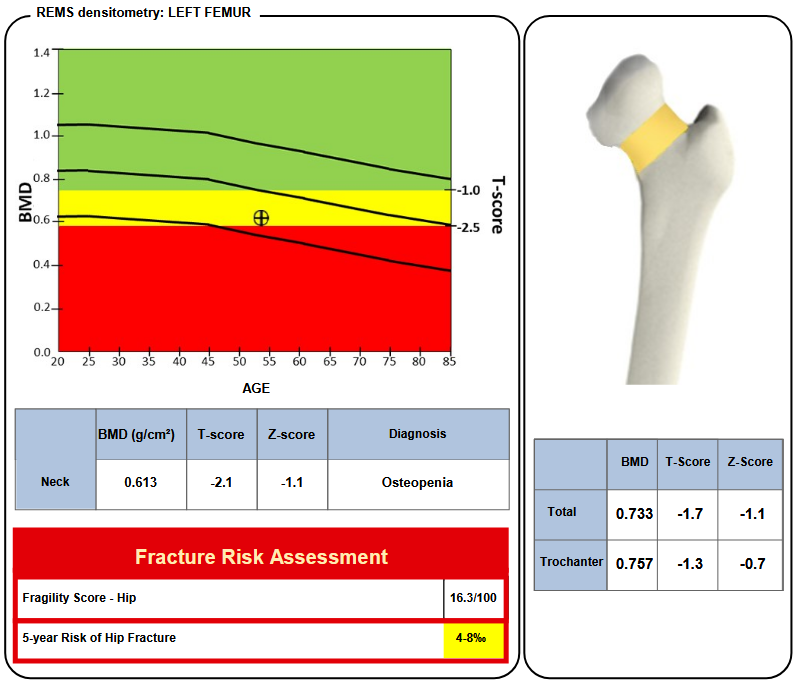 REMS densitometry: LEFT FEMUR

BMD

1.4
1.2
1.0
0.8
0.6
0.4
0.2
0.0

20 25 30 35 40 45 50 55 60 65 70 75 80 85

AGE

T-score

-1.0
-2.5

| | BMD (g/cm²) | T-score | Z-score | Diagnosis |
|---|---|---|---|---|
| Neck | 0.613 | -2.1 | -1.1 | Osteopenia |

Fracture Risk Assessment

| Fragility Score - Hip | 16.3/100 |
|---|---|
| 5-year Risk of Hip Fracture | 4-8‰ |

| | BMD | T-Score | Z-Score |
|---|---|---|---|
| Total | 0.733 | -1.7 | -1.1 |
| Trochanter | 0.757 | -1.3 | -0.7 |